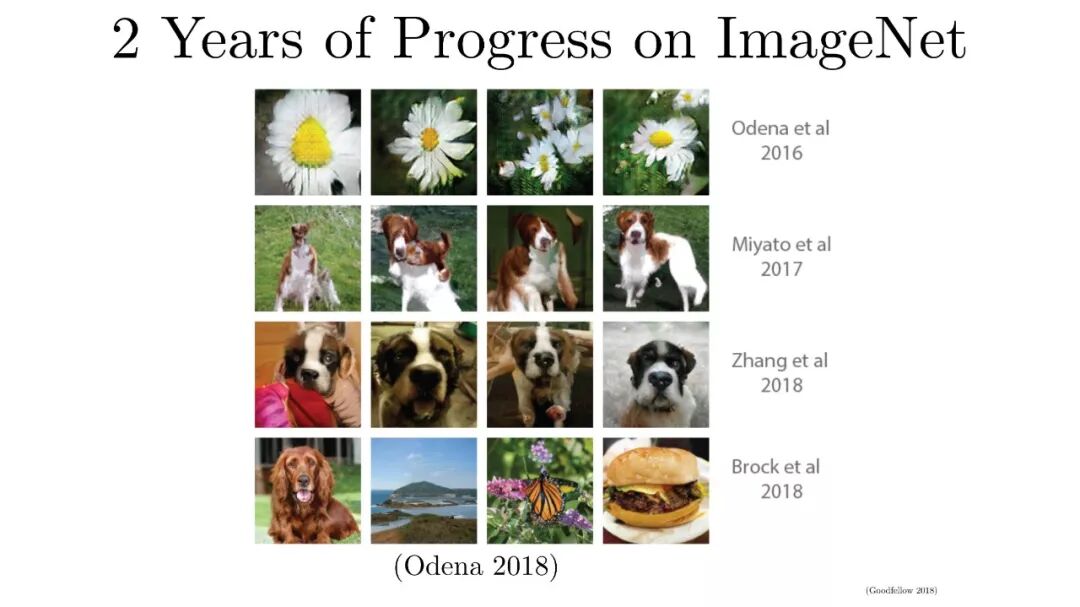 2 Years of Progress on ImageNet

Odena et al 2016

Miyato et al 2017

Zhang et al 2018

Brock et al 2018

(Odena 2018)

(Goodfellow 2018)